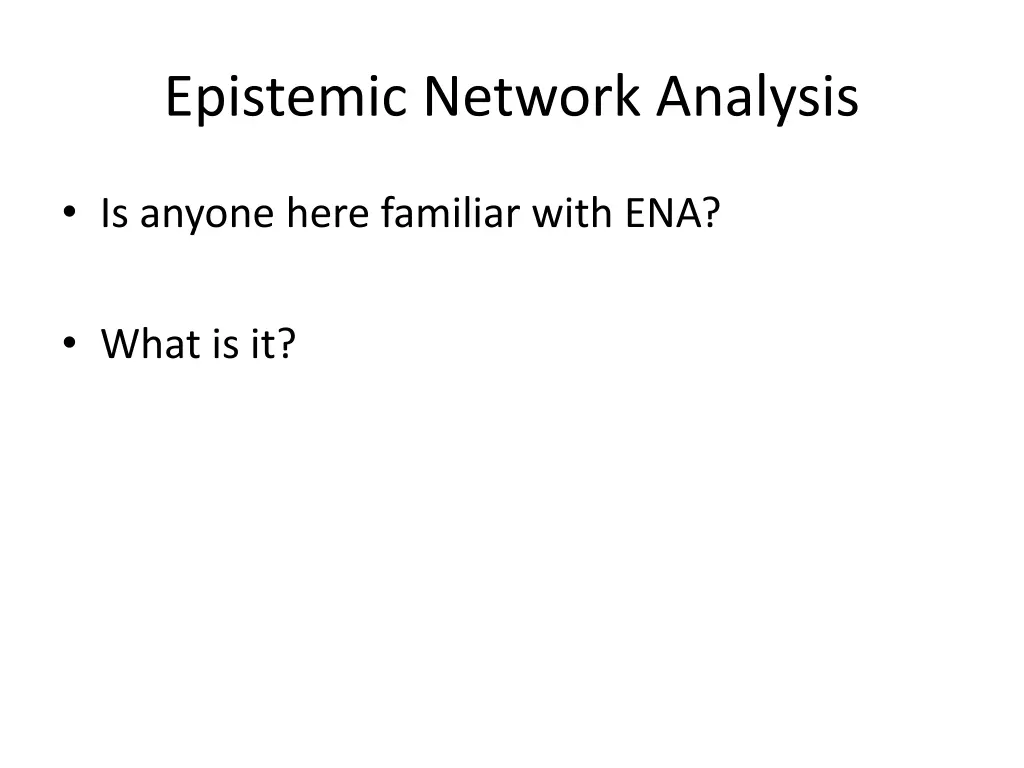 Epistemic Network Analysis

• Is anyone here familiar with ENA?

• What is it?